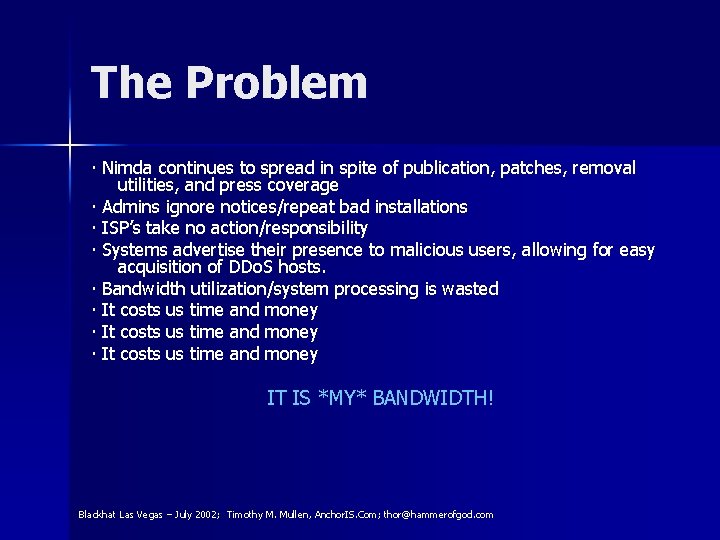 The Problem

· Nimda continues to spread in spite of publication, patches, removal utilities, and press coverage
· Admins ignore notices/repeat bad installations
· ISP's take no action/responsibility
· Systems advertise their presence to malicious users, allowing for easy acquisition of DDoS hosts.
· Bandwidth utilization/system processing is wasted
· It costs us time and money
· It costs us time and money
· It costs us time and money

IT IS *MY* BANDWIDTH!

Blackhat Las Vegas – July 2002; Timothy M. Mullen, AnchorIS.Com; thor@hammerofgod.com